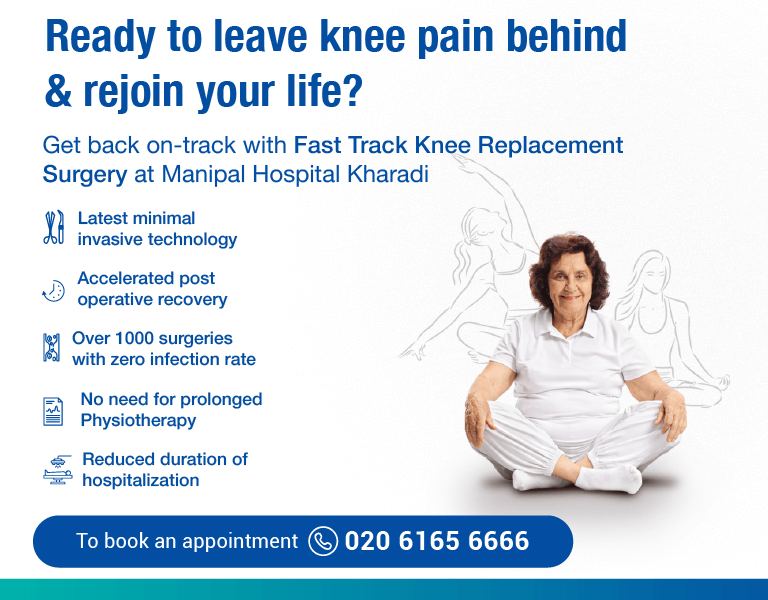 Ready to leave knee pain behind & rejoin your life?

Get back on-track with Fast Track Knee Replacement Surgery at Manipal Hospital Kharadi

Latest minimal invasive technology

Accelerated post operative recovery

Over 1000 surgeries with zero infection rate

No need for prolonged Physiotherapy

Reduced duration of hospitalization

To book an appointment 020 6165 6666